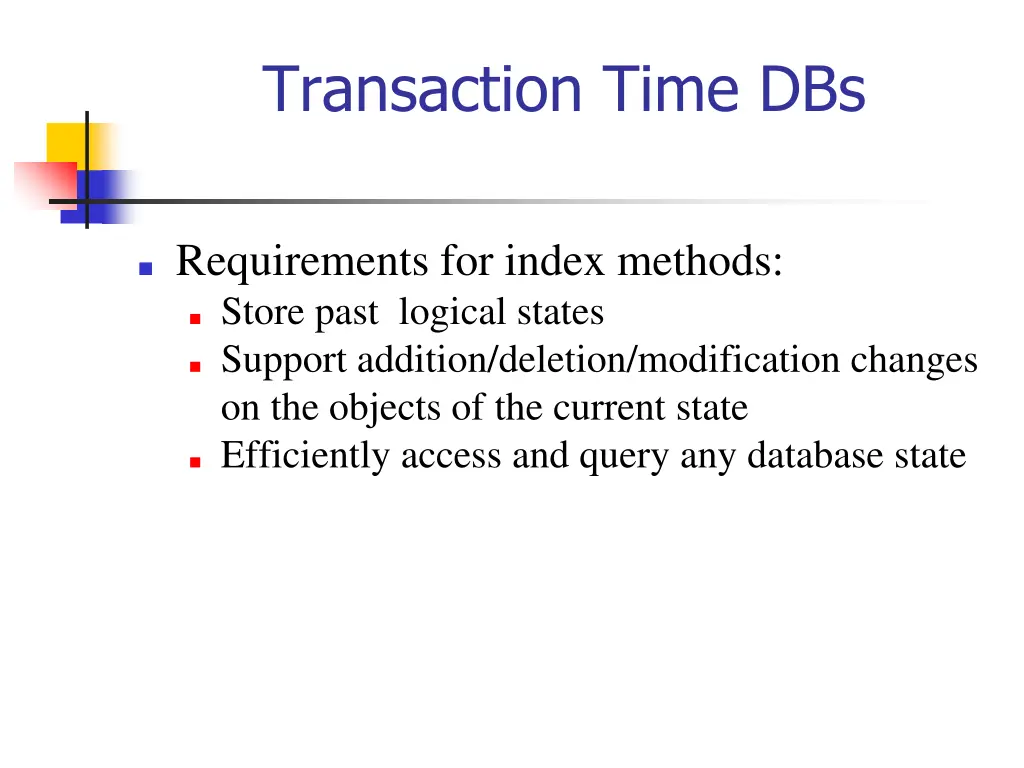 Transaction Time DBs

Requirements for index methods:
Store past logical states
Support addition/deletion/modification changes on the objects of the current state
Efficiently access and query any database state